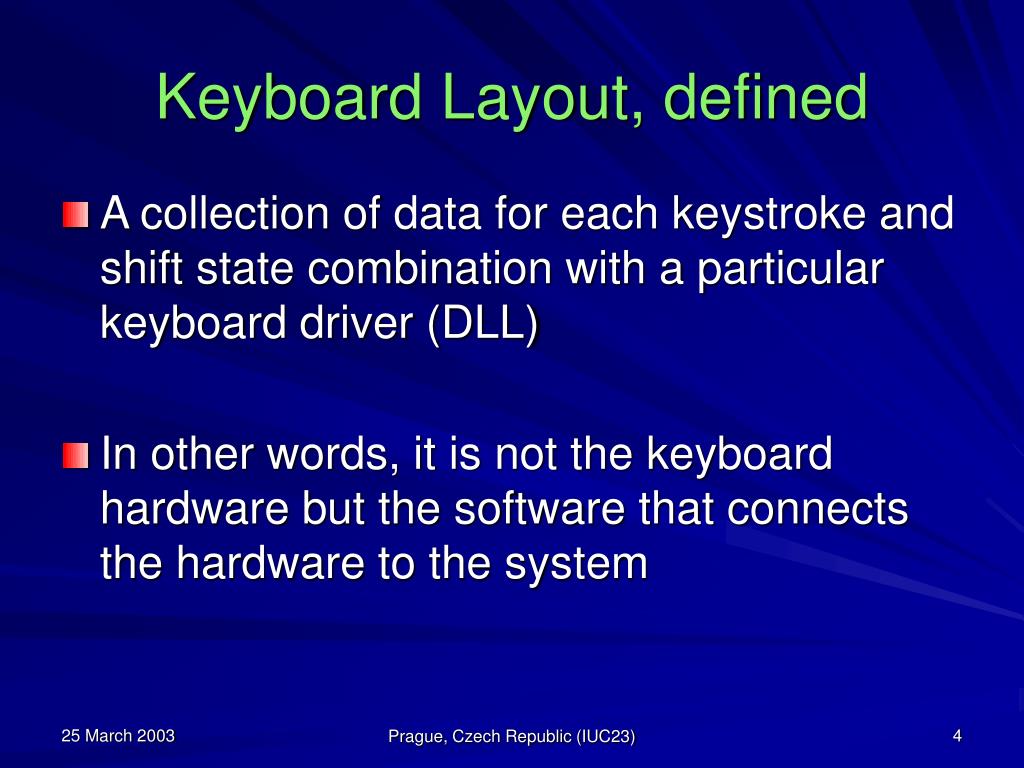 Keyboard Layout, defined

A collection of data for each keystroke and shift state combination with a particular keyboard driver (DLL)

In other words, it is not the keyboard hardware but the software that connects the hardware to the system

25 March 2003

Prague, Czech Republic (IUC23)

4